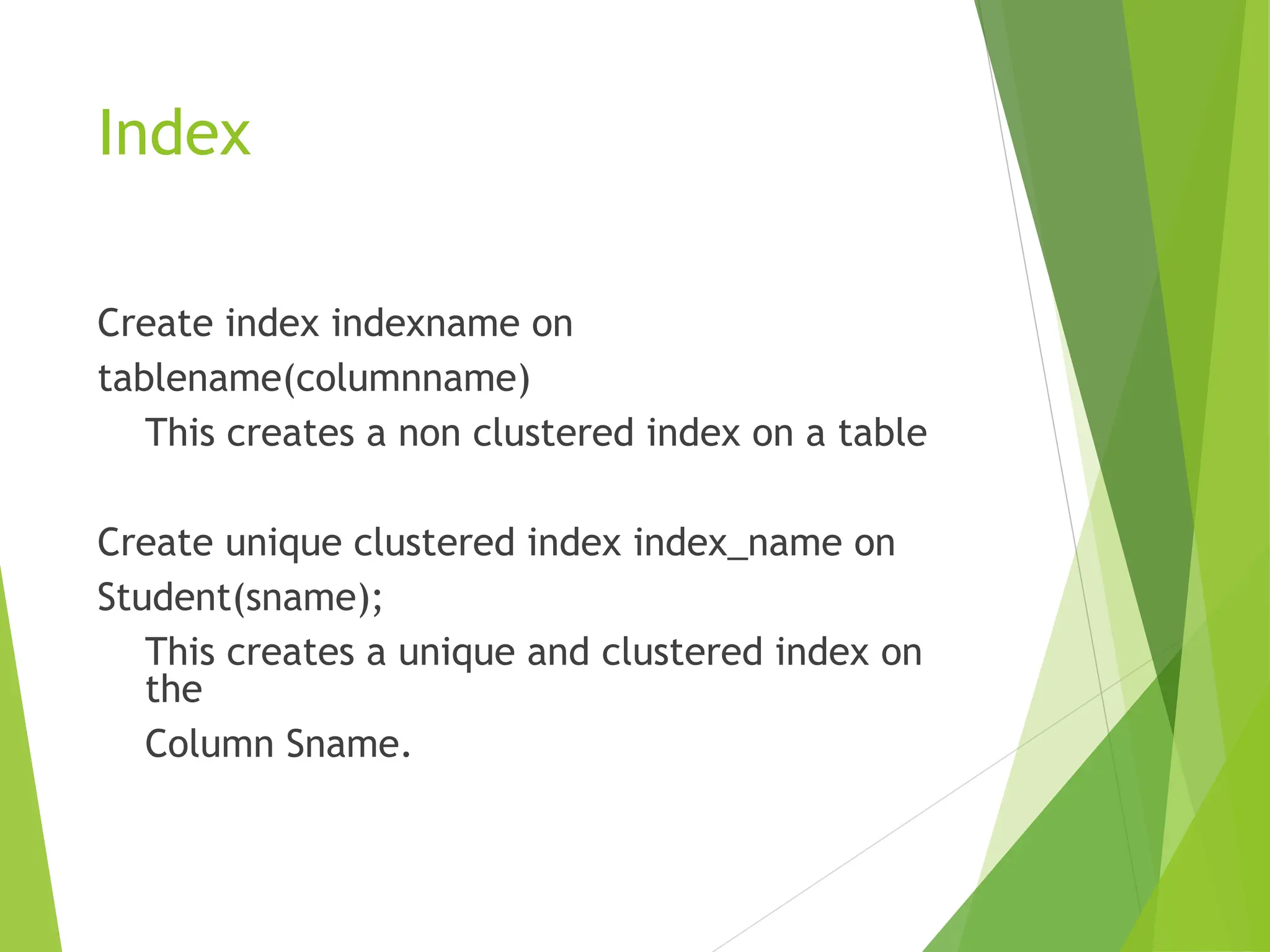 Index

Create index indexname on tablename(columnname)

This creates a non clustered index on a table

Create unique clustered index index_name on Student(sname);

This creates a unique and clustered index on the

Column Sname.